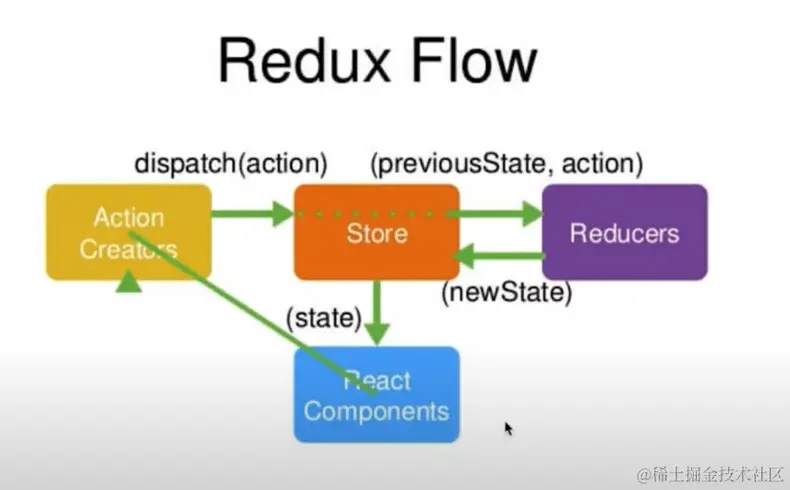 Redux Flow

dispatch(action)

(previousState, action)

Action Creators

Store

Reducers

(newState)

(state)

React Components

@稀土掘金技术社区